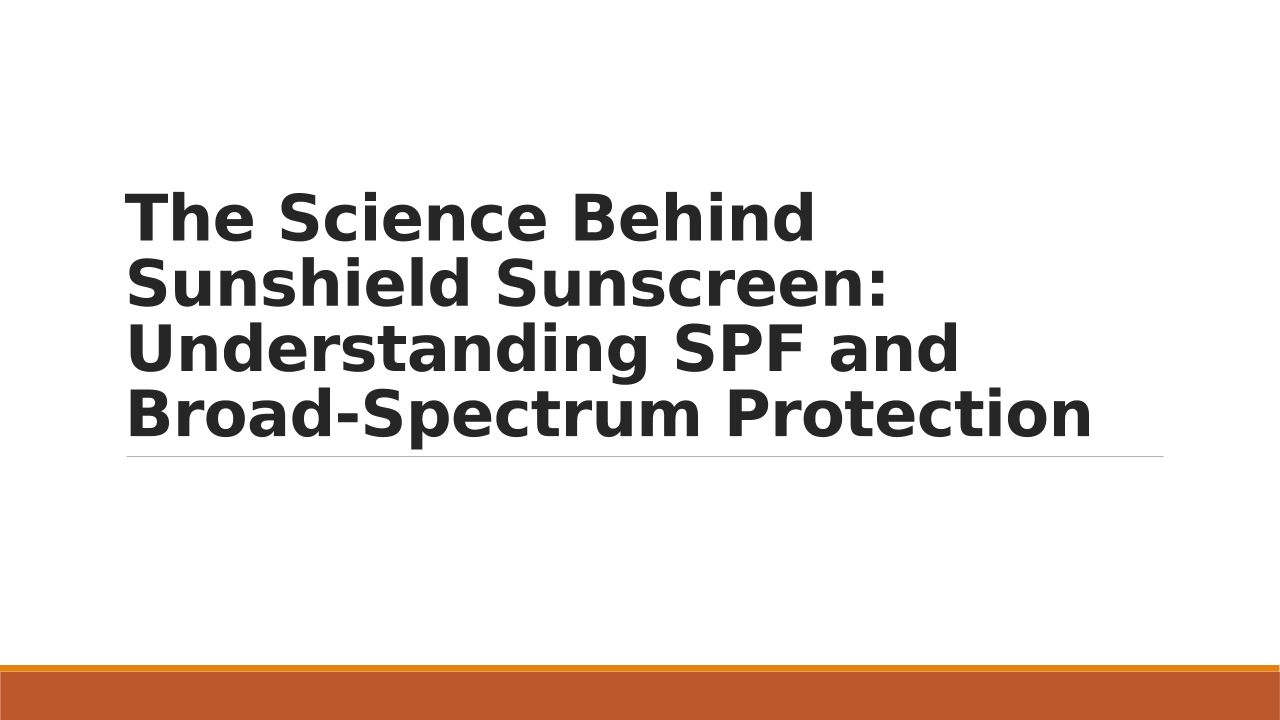 The Science Behind Sunshield Sunscreen: Understanding SPF and Broad-Spectrum Protection